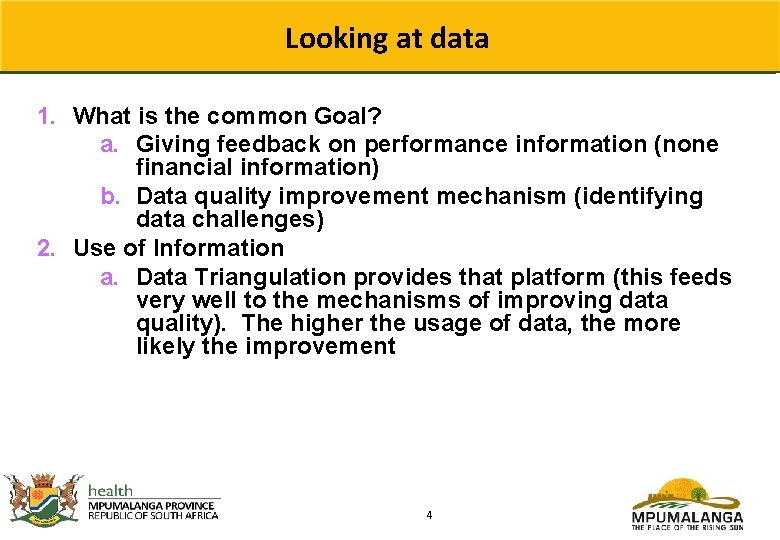 Looking at data

1. What is the common Goal?
a. Giving feedback on performance information (none financial information)
b. Data quality improvement mechanism (identifying data challenges)
2. Use of Information
a. Data Triangulation provides that platform (this feeds very well to the mechanisms of improving data quality). The higher the usage of data, the more likely the improvement

health
MPUMALANGA PROVINCE
REPUBLIC OF SOUTH AFRICA

4

MPUMALANGA
THE PLACE OF THE RISING SUN